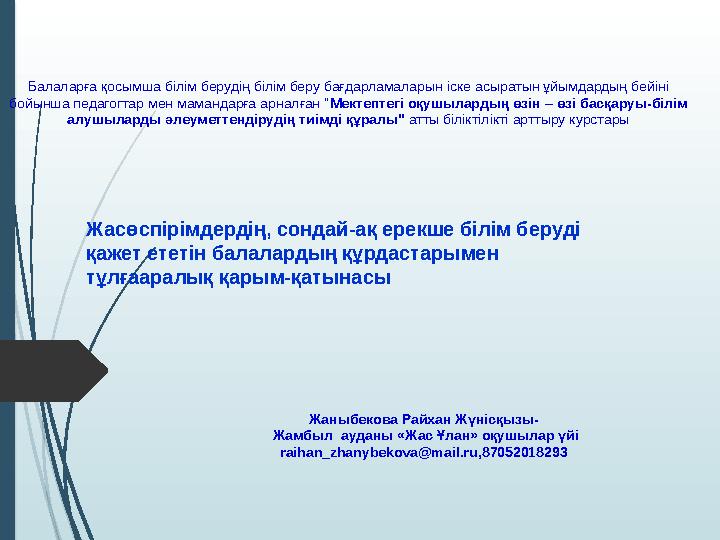 Балаларға қосымша білім берудің білім беру бағдарламаларын іске асыратын ұйымдардың бейіні бойынша педагогтар мен мамандарға арналған "Мектептегі оқушылардың өзін – өзі басқаруы-білім алушыларды әлеуметтендірудің тиімді құралы" атты біліктілікті арттыру курстары

Жасөспірімдердің, сондай-ақ ерекше білім беруді қажет ететін балалардың құрдастарымен тұлғааралық қарым-қатынасы

Жаныбекова Райхан Жүнісқызы-
Жамбыл ауданы «Жас Ұлан» оқушылар үйі
raihan_zhanybekova@mail.ru,87052018293